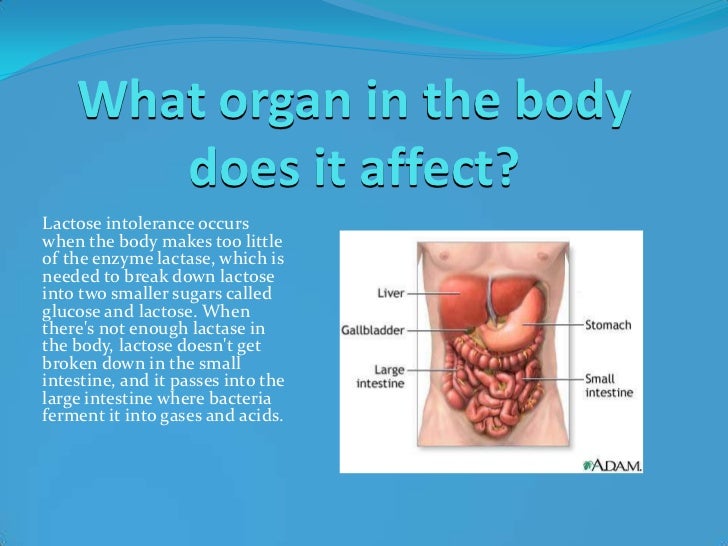 What organ in the body does it affect?

Lactose intolerance occurs when the body makes too little of the enzyme lactase, which is needed to break down lactose into two smaller sugars called glucose and lactose. When there's not enough lactase in the body, lactose doesn't get broken down in the small intestine, and it passes into the large intestine where bacteria ferment it into gases and acids.

Liver
Gallbladder
Large intestine
Stomach
Small intestine
A.D.A.M.